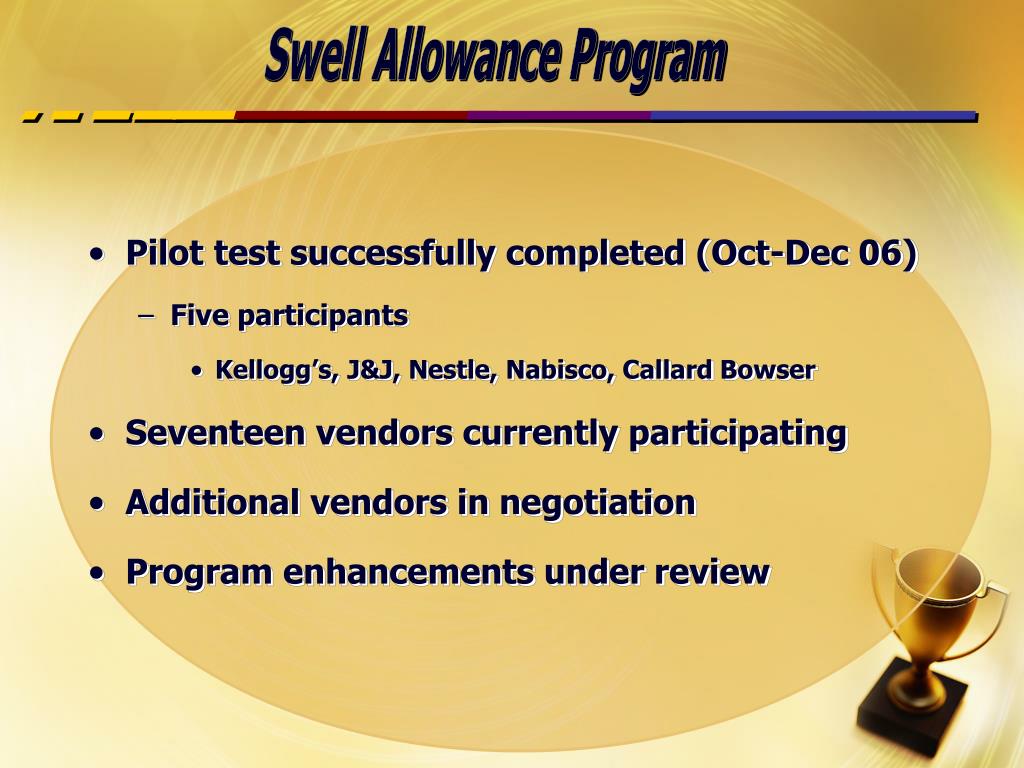 Swell Allowance Program

• Pilot test successfully completed (Oct-Dec 06)

– Five participants

• Kellogg’s, J&J, Nestle, Nabisco, Callard Bowser

• Seventeen vendors currently participating

• Additional vendors in negotiation

• Program enhancements under review